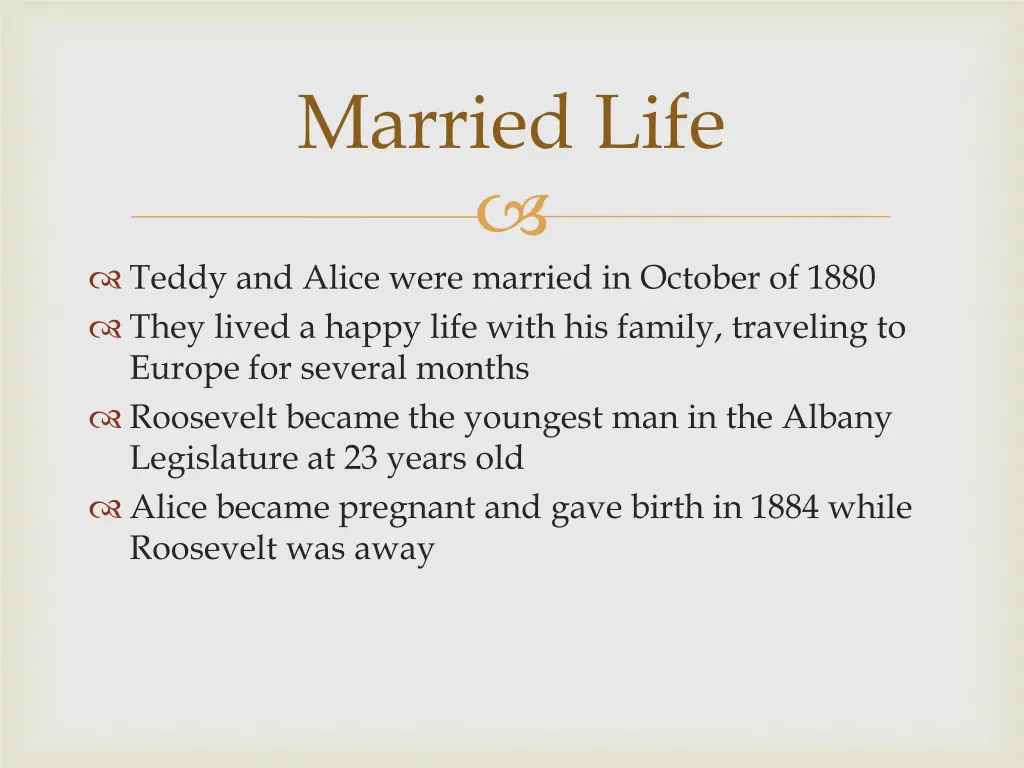 Married Life

Teddy and Alice were married in October of 1880
They lived a happy life with his family, traveling to Europe for several months
Roosevelt became the youngest man in the Albany Legislature at 23 years old
Alice became pregnant and gave birth in 1884 while Roosevelt was away